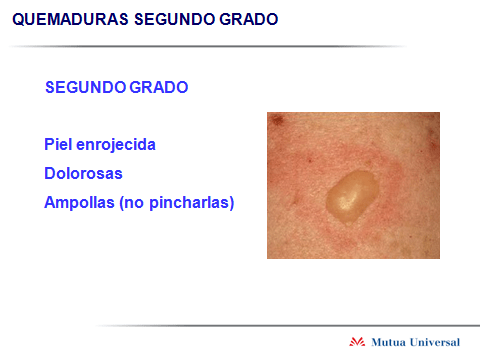 QUEMADURAS SEGUNDO GRADO

SEGUNDO GRADO

Piel enrojecida

Dolorosas

Ampollas (no pincharlas)

Mutua Universal